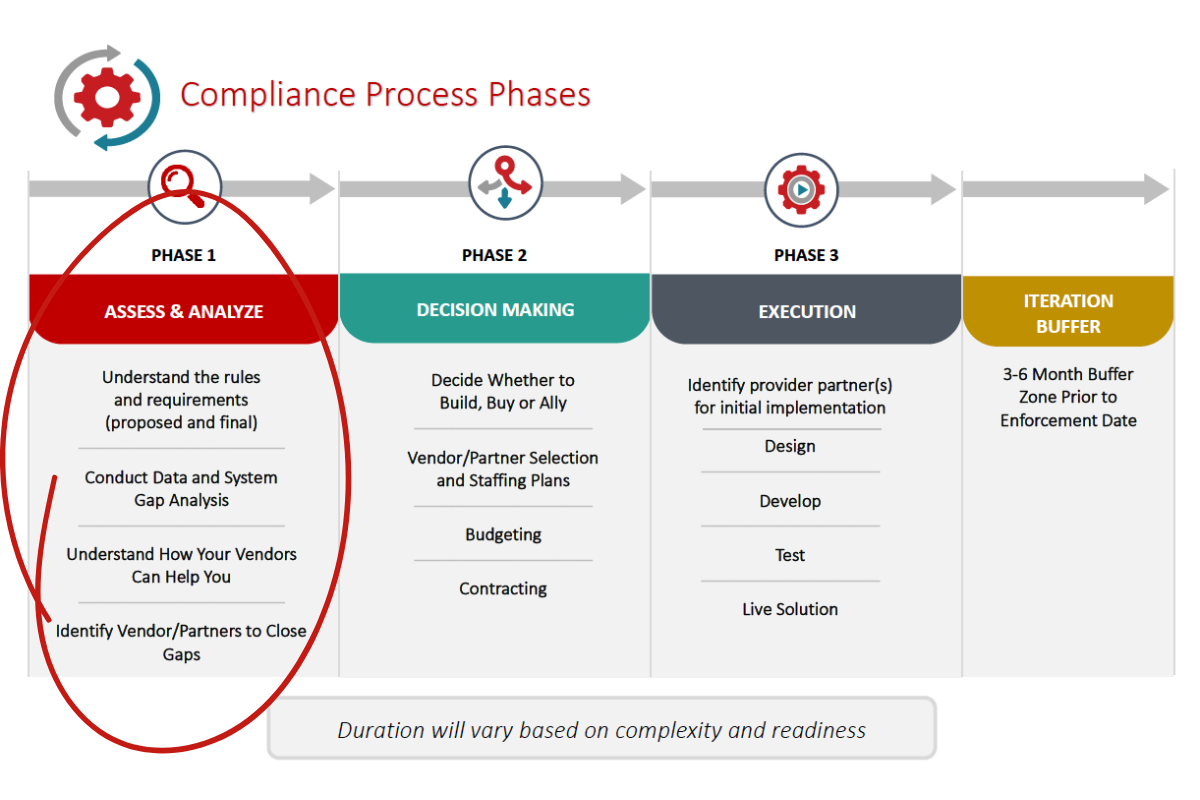 Compliance Process Phases

PHASE 1

ASSESS & ANALYZE

Understand the rules and requirements (proposed and final)

Conduct Data and System Gap Analysis

Understand How Your Vendors Can Help You

Identify Vendor/Partners to Close Gaps

PHASE 2

DECISION MAKING

Decide Whether to Build, Buy or Ally

Vendor/Partner Selection and Staffing Plans

Budgeting

Contracting

PHASE 3

EXECUTION

Identify provider partner(s) for initial implementation

Design

Develop

Test

Live Solution

ITERATION BUFFER

3-6 Month Buffer Zone Prior to Enforcement Date

Duration will vary based on complexity and readiness